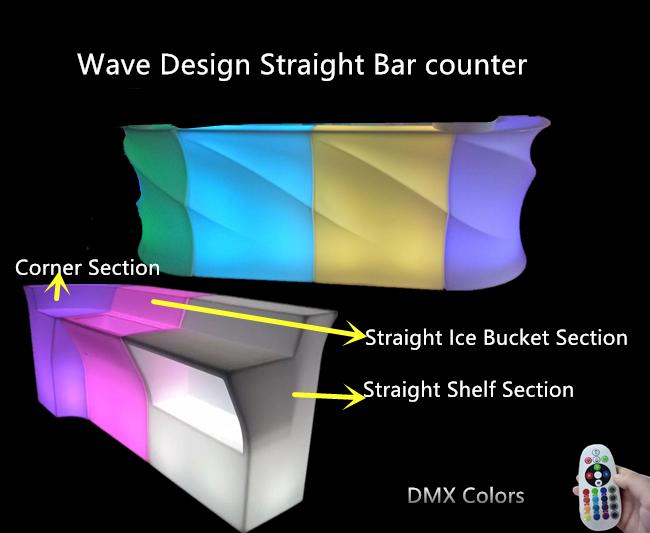 Wave Design Straight Bar counter

Corner Section

Straight Ice Bucket Section

Straight Shelf Section

DMX Colors